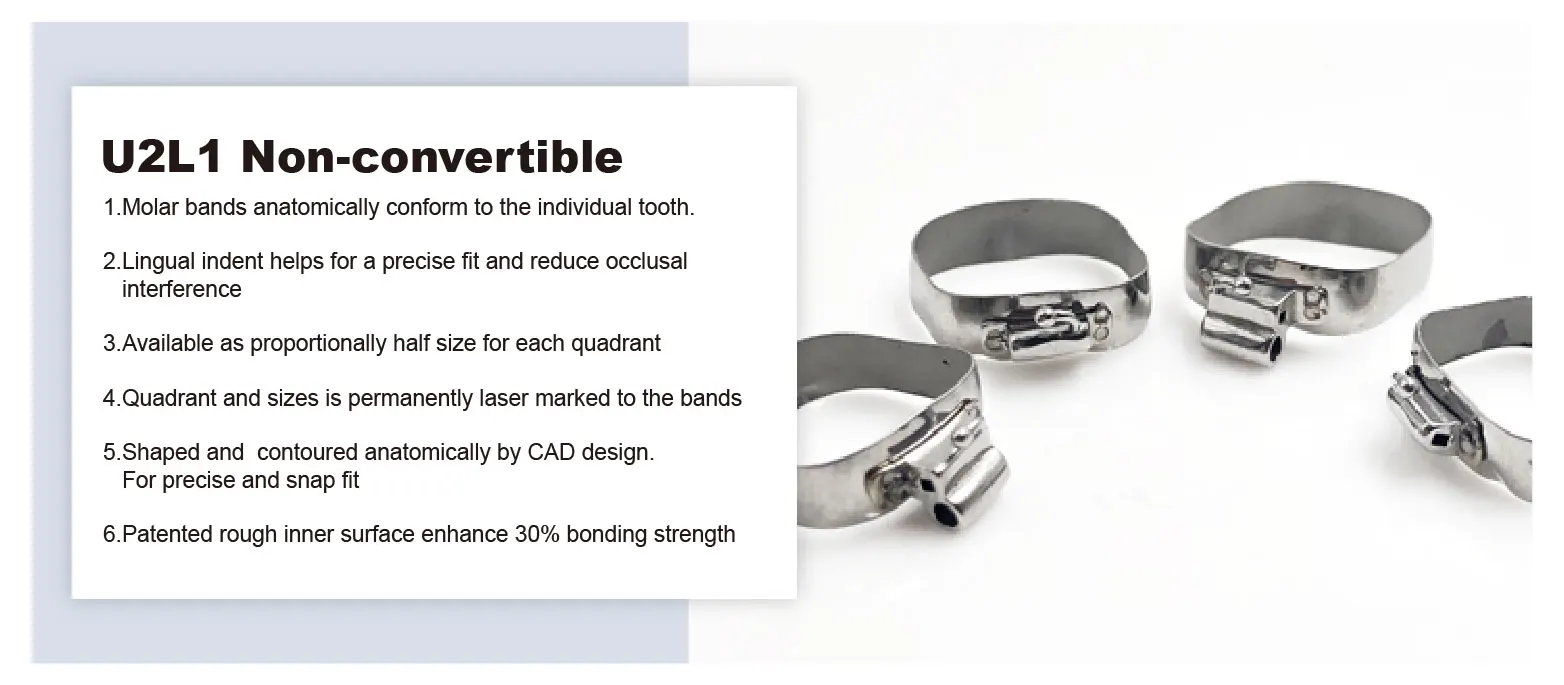 U2L1 Non-convertible

1.Molar bands anatomically conform to the individual tooth.

2.Lingual indent helps for a precise fit and reduce occlusal interference

3.Available as proportionally half size for each quadrant

4.Quadrant and sizes is permanently laser marked to the bands

5.Shaped and  contoured anatomically by CAD design. For precise and snap fit

6.Patented rough inner surface enhance 30% bonding strength